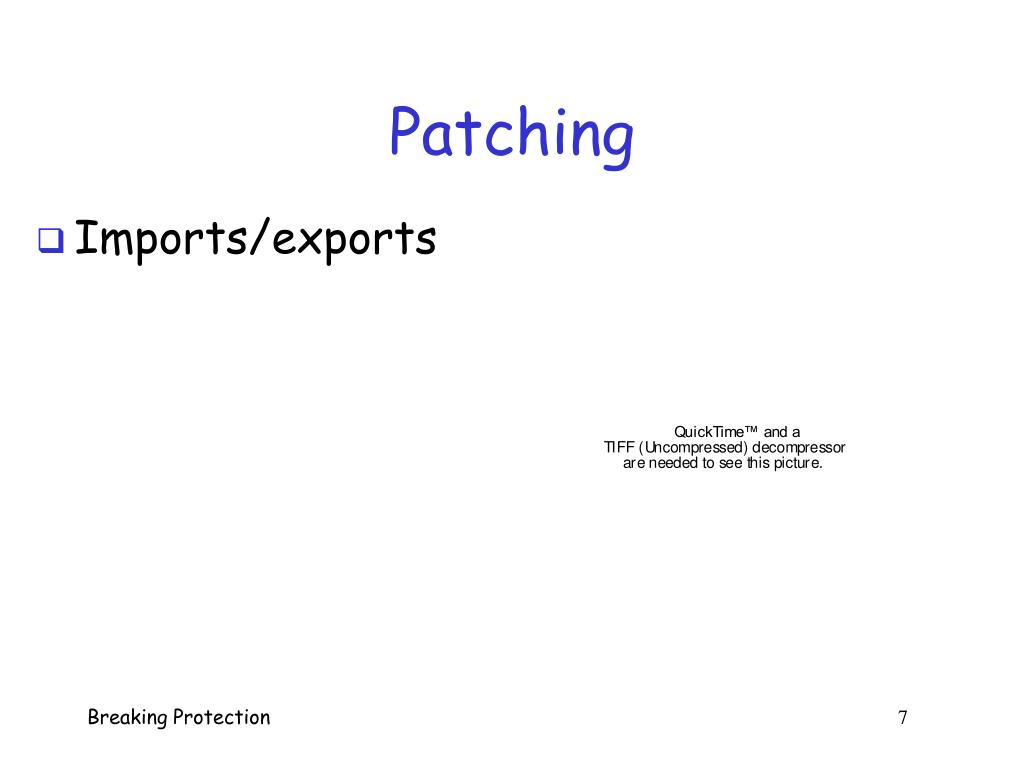 Patching

❑ Imports/exports

QuickTime™ and a
TIFF (Uncompressed) decompressor
are needed to see this picture.

Breaking Protection

7